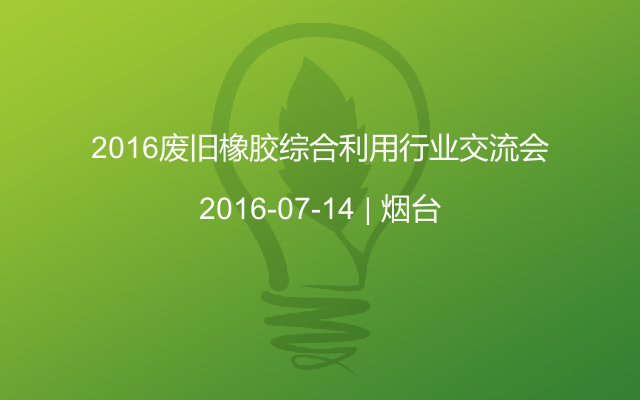 2016废旧橡胶综合利用行业交流会

2016-07-14 | 烟台